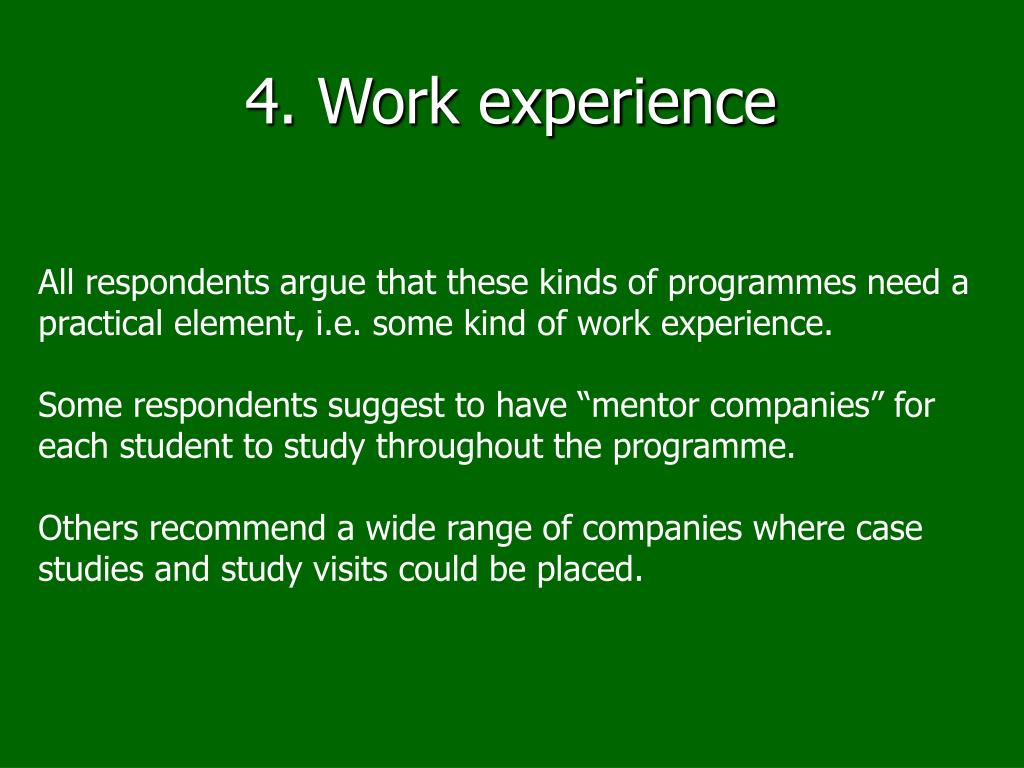 4. Work experience

All respondents argue that these kinds of programmes need a practical element, i.e. some kind of work experience.

Some respondents suggest to have “mentor companies” for each student to study throughout the programme.

Others recommend a wide range of companies where case studies and study visits could be placed.